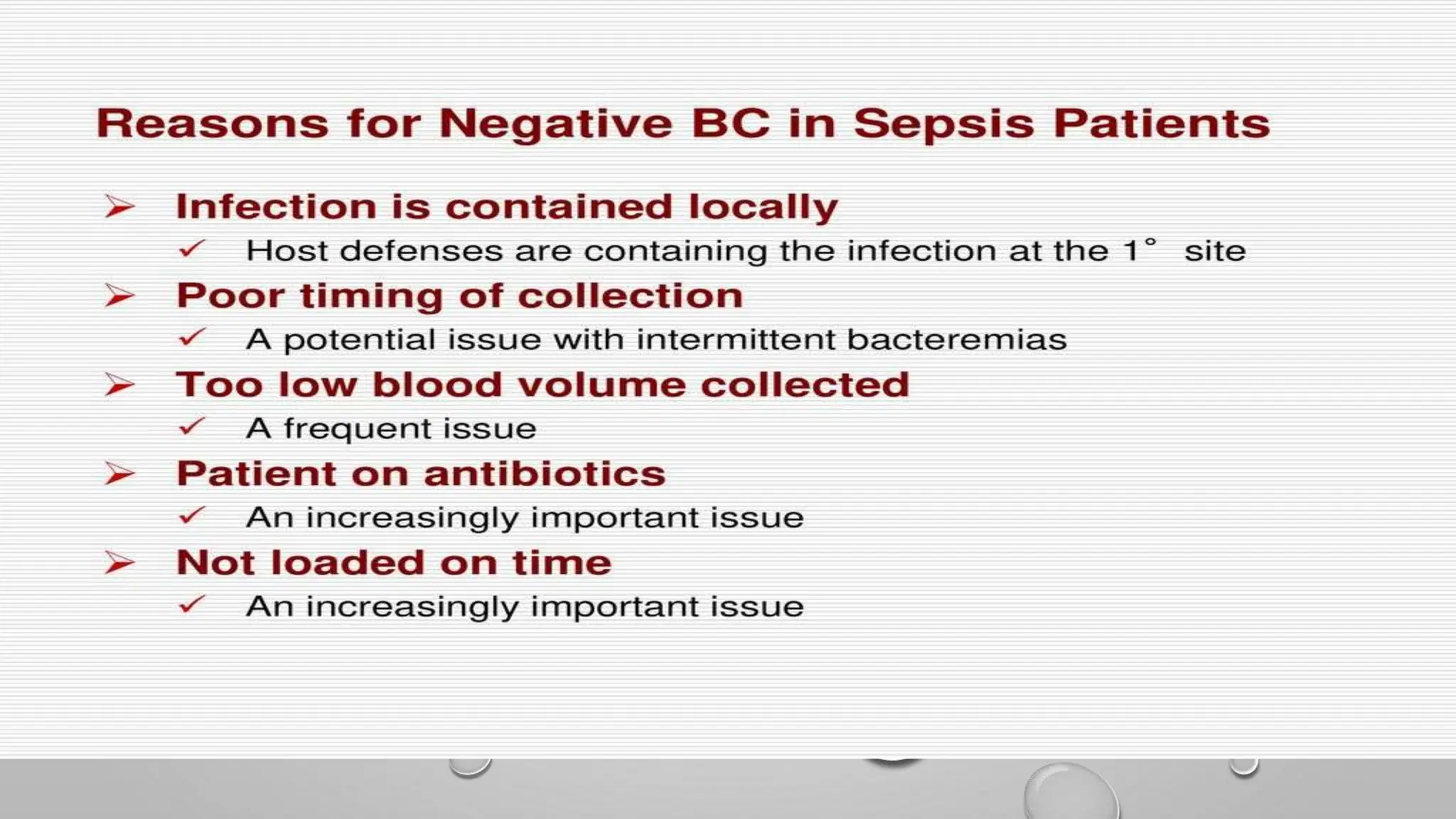 Reasons for Negative BC in Sepsis Patients

➢ Infection is contained locally

✓ Host defenses are containing the infection at the 1° site

➢ Poor timing of collection

✓ A potential issue with intermittent bacteremias

➢ Too low blood volume collected

✓ A frequent issue

➢ Patient on antibiotics

✓ An increasingly important issue

➢ Not loaded on time

✓ An increasingly important issue